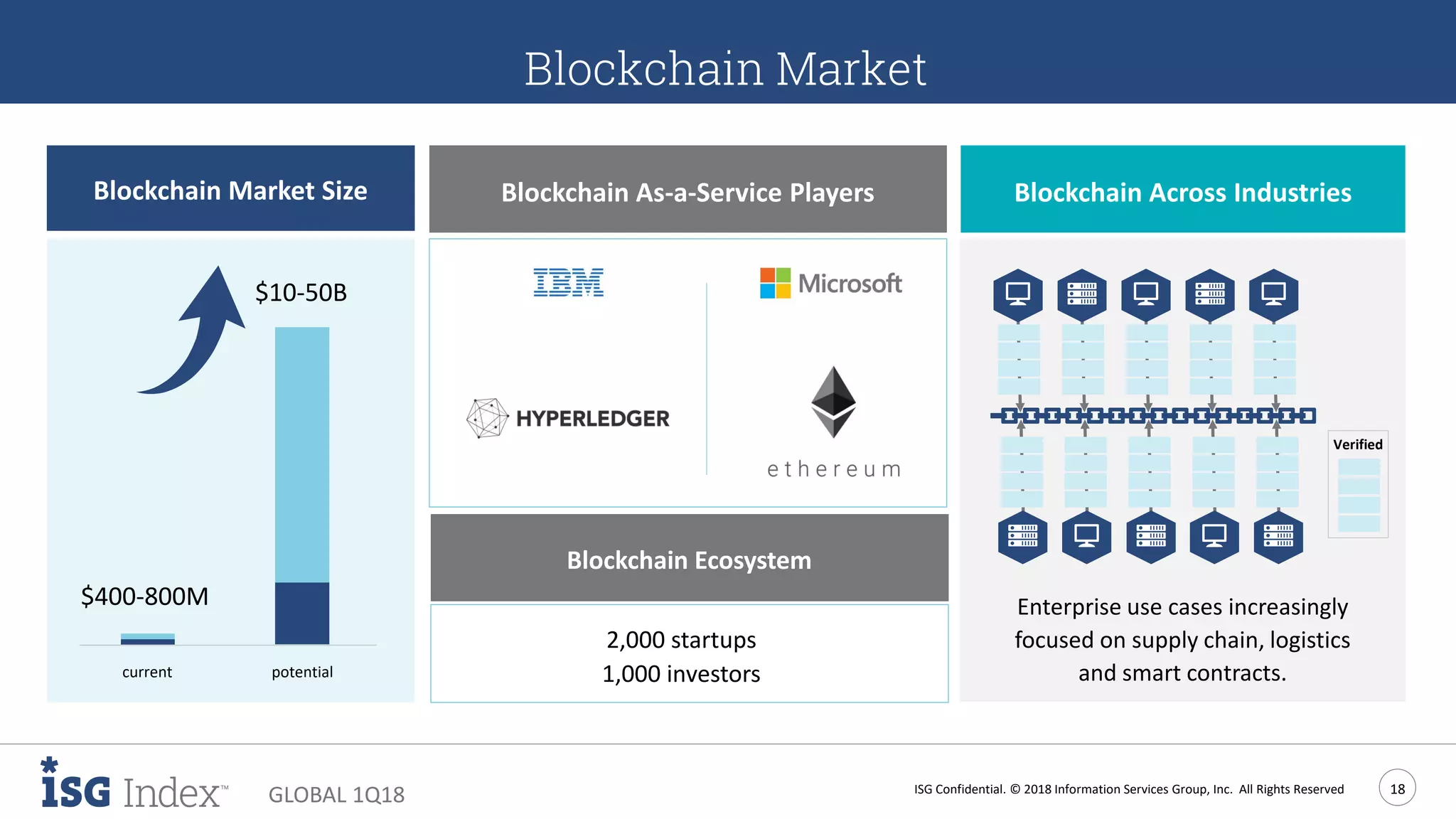 Blockchain Market

Blockchain Market Size

$10-50B

$400-800M

current

potential

Blockchain As-a-Service Players

IBM

Microsoft

HYPERLEDGER

ethereum

Blockchain Ecosystem

2,000 startups
1,000 investors

Blockchain Across Industries

Verified

Enterprise use cases increasingly focused on supply chain, logistics and smart contracts.

ISG Index™

GLOBAL 1Q18

ISG Confidential. © 2018 Information Services Group, Inc. All Rights Reserved

18